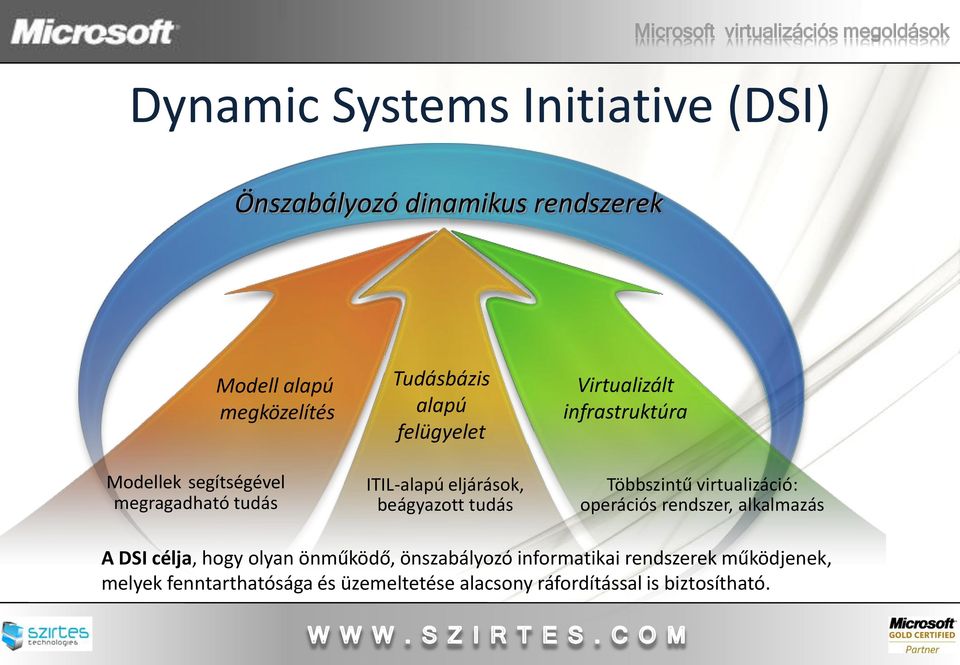 Microsoft

Microsoft virtualizációs megoldások

Dynamic Systems Initiative (DSI)

Önszabályozó dinamikus rendszerek

Modell alapú megközelítés

Tudásbázis alapú felügyelet

Virtualizált infrastruktúra

Modellek segítségével megragadható tudás

ITIL-alapú eljárások, beágyazott tudás

Többszintű virtualizáció: operációs rendszer, alkalmazás

A DSI célja, hogy olyan önműködő, önszabályozó informatikai rendszerek működjenek, melyek fenntarthatósága és üzemeltetése alacsony ráfordítással is biztosítható.

szirtes technologies

WWW.SZIRTES.COM

Microsoft GOLD CERTIFIED Partner